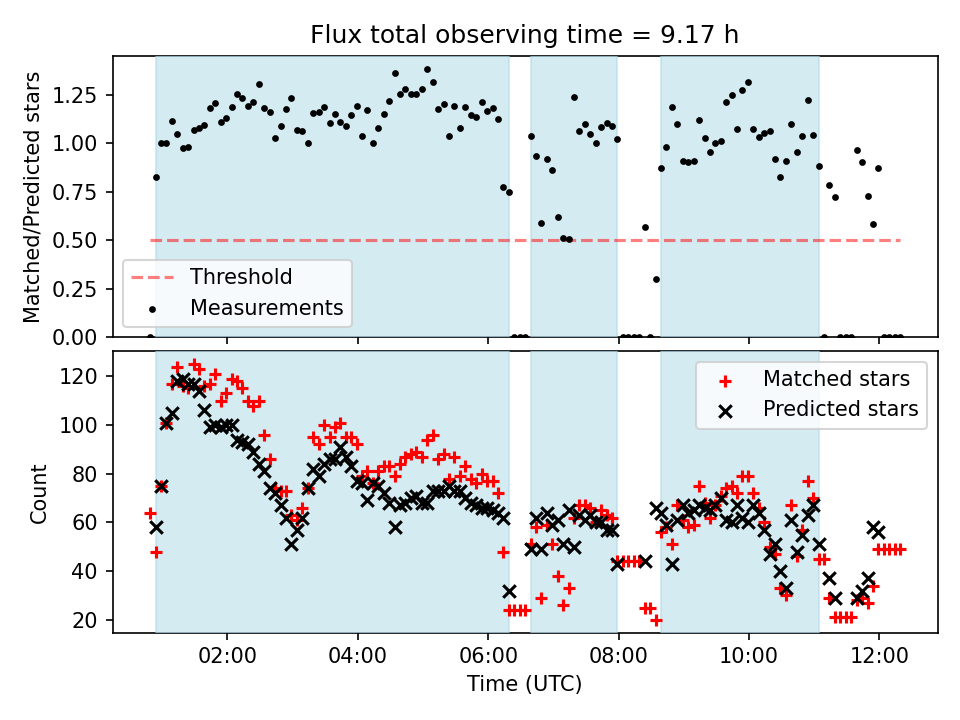 Flux total observing time = 9.17 h

Matched/Predicted stars

1.25
1.00
0.75
0.50
0.25
0.00

Threshold
Measurements

Count

120
100
80
60
40
20

Matched stars
Predicted stars

02:00
04:00
06:00
08:00
10:00
12:00

Time (UTC)